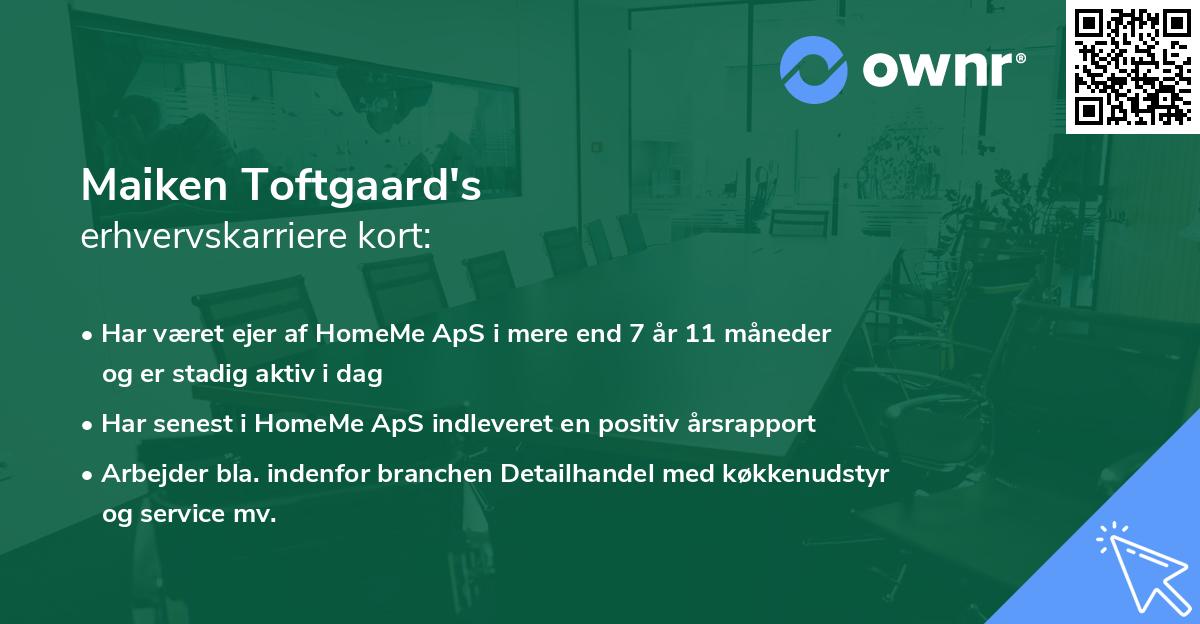 ownr®

Maiken Toftgaard's
erhvervskarriere kort:

• Har været ejer af HomeMe ApS i mere end 7 år 11 måneder og er stadig aktiv i dag

• Har senest i HomeMe ApS indleveret en positiv årsrapport

• Arbejder bla. indenfor branchen Detailhandel med køkkenudstyr og service mv.